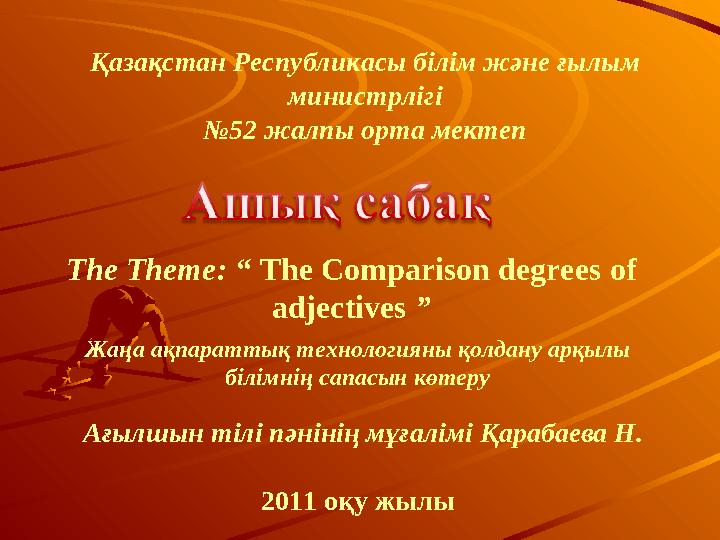 Қазақстан Республикасы білім және ғылым министрлігі
№52 жалпы орта мектеп

Ашық сабақ

The Theme: " The Comparison degrees of adjectives "

Жаңа ақпараттық технологияны қолдану арқылы білімнің сапасын көтеру

Ағылшын тілі пәнінің мұғалімі Қарабаева Н.

2011 оқу жылы